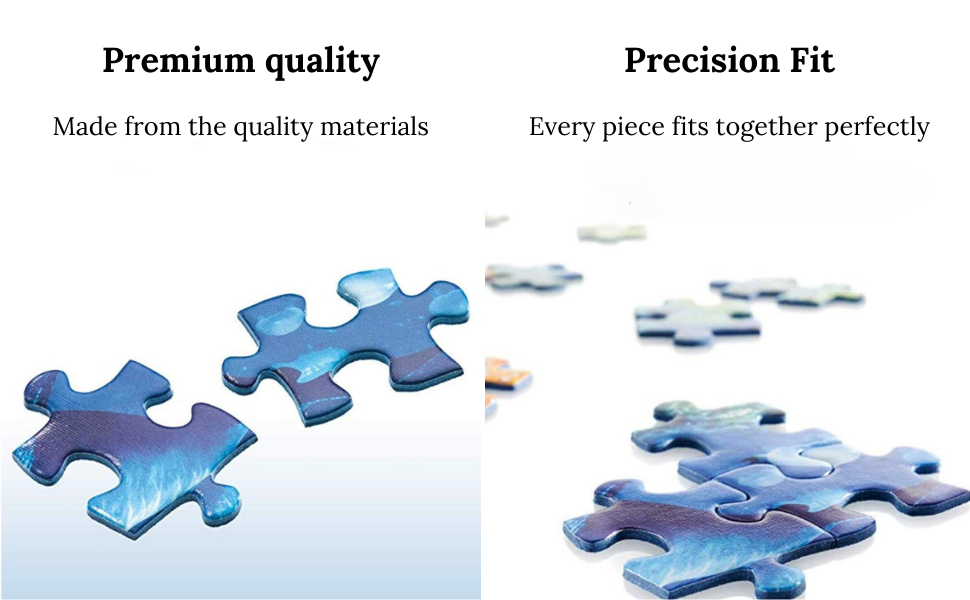 Premium quality

Made from the quality materials

Precision Fit

Every piece fits together perfectly